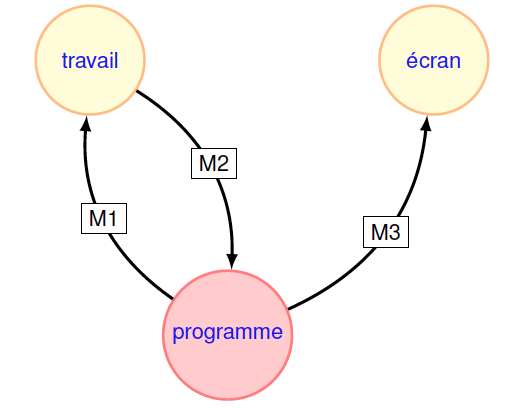 travail

écran

M2

M1

M3

programme